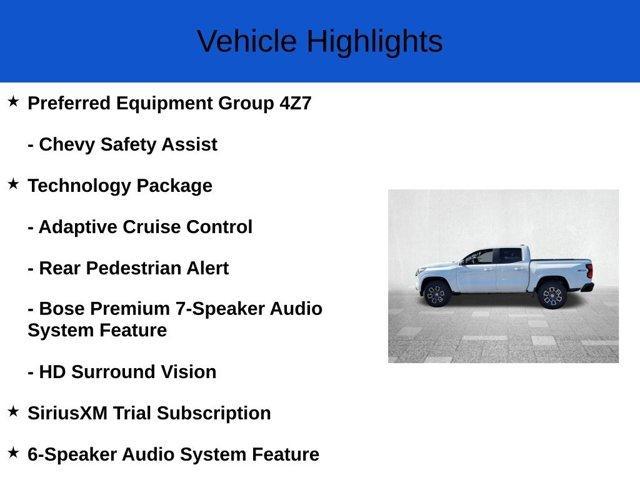 Vehicle Highlights

★ Preferred Equipment Group 4Z7

- Chevy Safety Assist

★ Technology Package

- Adaptive Cruise Control

- Rear Pedestrian Alert

- Bose Premium 7-Speaker Audio System Feature

- HD Surround Vision

★ SiriusXM Trial Subscription

★ 6-Speaker Audio System Feature